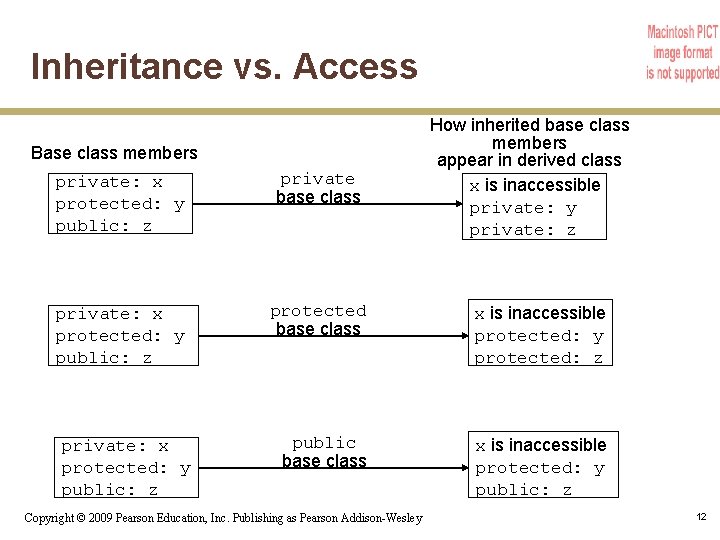 Inheritance vs. Access

Macintosh PICT image format is not supported

Base class members

How inherited base class members appear in derived class

private: x
protected: y
public: z

private
base class

x is inaccessible
private: y
private: z

private: x
protected: y
public: z

protected
base class

x is inaccessible
protected: y
protected: z

private: x
protected: y
public: z

public
base class

x is inaccessible
protected: y
public: z

Copyright © 2009 Pearson Education, Inc. Publishing as Pearson Addison-Wesley

12